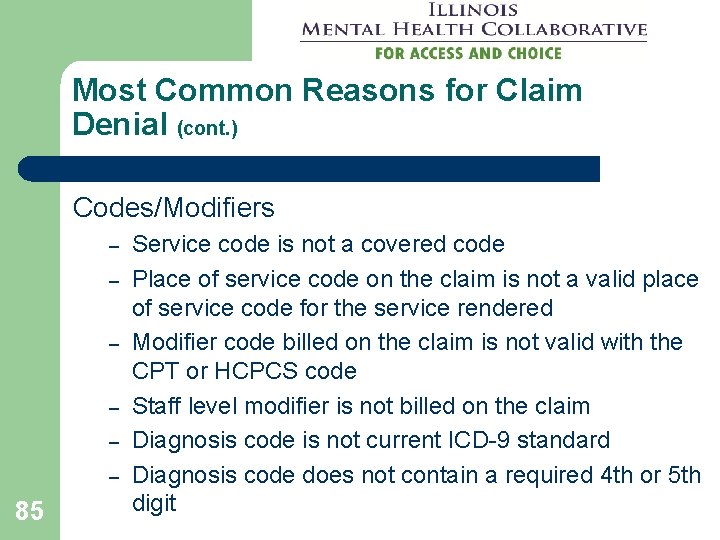 ILLINOIS
MENTAL HEALTH COLLABORATIVE
FOR ACCESS AND CHOICE

Most Common Reasons for Claim Denial (cont.)

Codes/Modifiers
– Service code is not a covered code
– Place of service code on the claim is not a valid place of service code for the service rendered
– Modifier code billed on the claim is not valid with the CPT or HCPCS code
– Staff level modifier is not billed on the claim
– Diagnosis code is not current ICD-9 standard
– Diagnosis code does not contain a required 4th or 5th digit

85